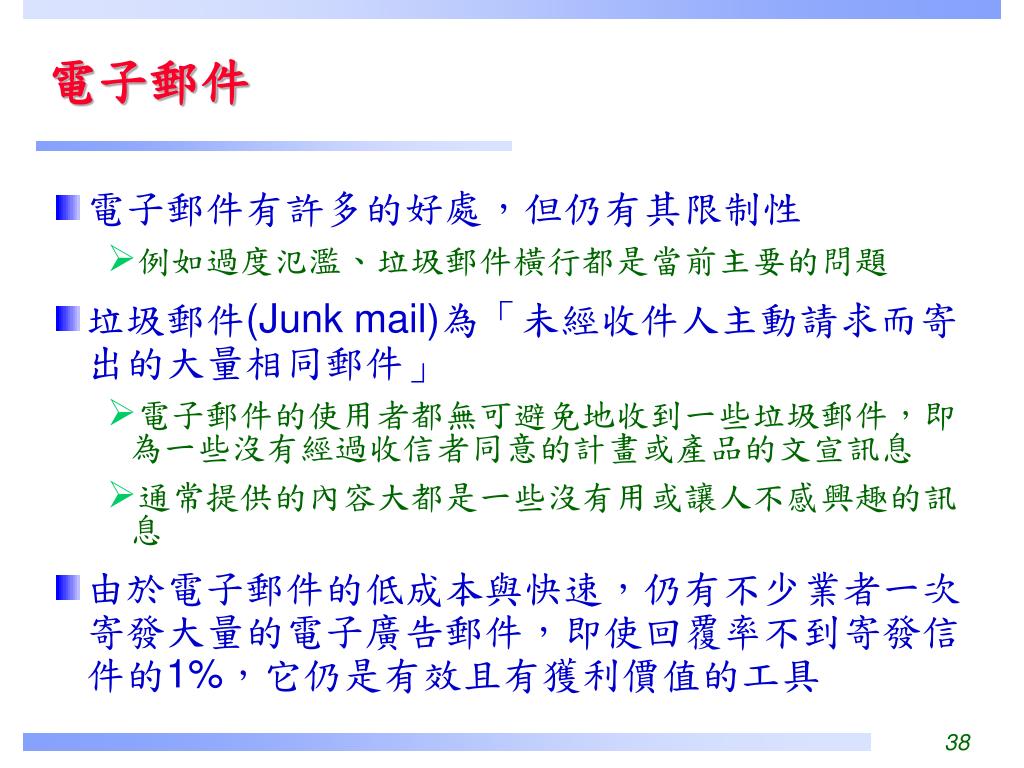 電子郵件

電子郵件有許多的好處，但仍有其限制性

例如過度氾濫、垃圾郵件橫行都是當前主要的問題

垃圾郵件(Junk mail)為「未經收件人主動請求而寄出的大量相同郵件」

電子郵件的使用者都無可避免地收到一些垃圾郵件，即為一些沒有經過收信者同意的計畫或產品的文宣訊息

通常提供的內容大都是一些沒有用或讓人不感興趣的訊息

由於電子郵件的低成本與快速，仍有不少業者一次寄發大量的電子廣告郵件，即使回覆率不到寄發信件的1%，它仍是有效且有獲利價值的工具

38